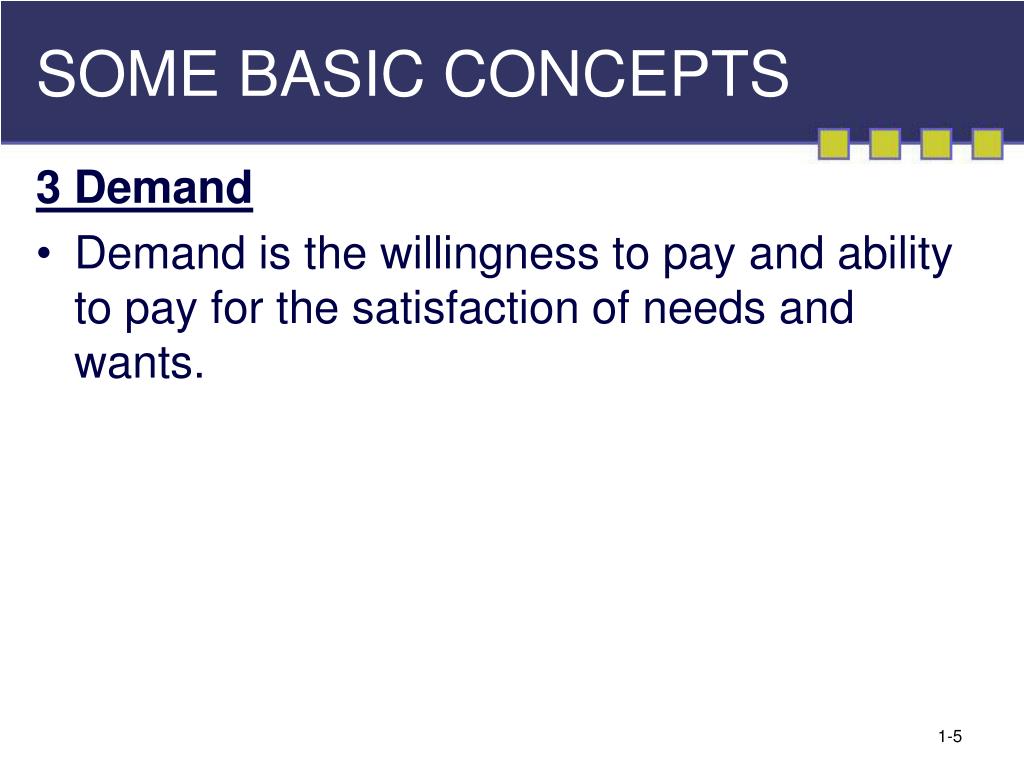 SOME BASIC CONCEPTS

3 Demand

• Demand is the willingness to pay and ability to pay for the satisfaction of needs and wants.

1-5